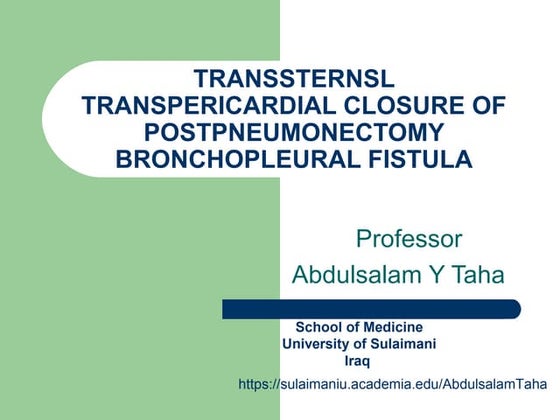 TRANSSTERNSL TRANSPERICARDIAL CLOSURE OF POSTPNEUMONECTOMY BRONCHOPLEURAL FISTULA

Professor
Abdulsalam Y Taha

School of Medicine
University of Sulaimani
Iraq

https://sulaimaniu.academia.edu/AbdulsalamTaha